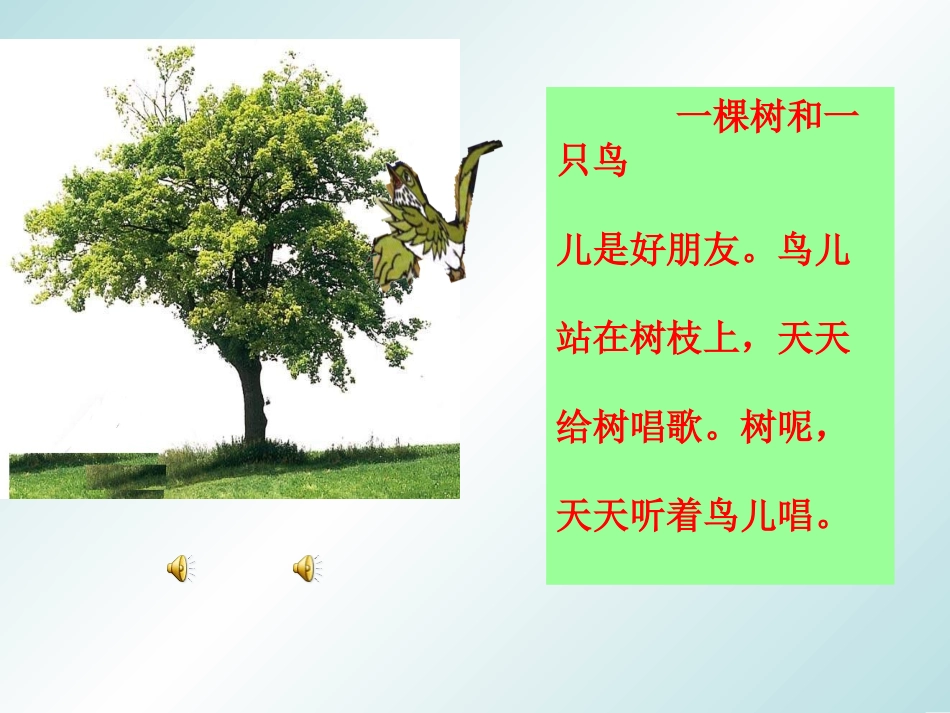 一棵树和一只鸟儿是好朋友。鸟儿站在树枝上，天天给树唱歌。树呢，天天听着鸟儿唱。